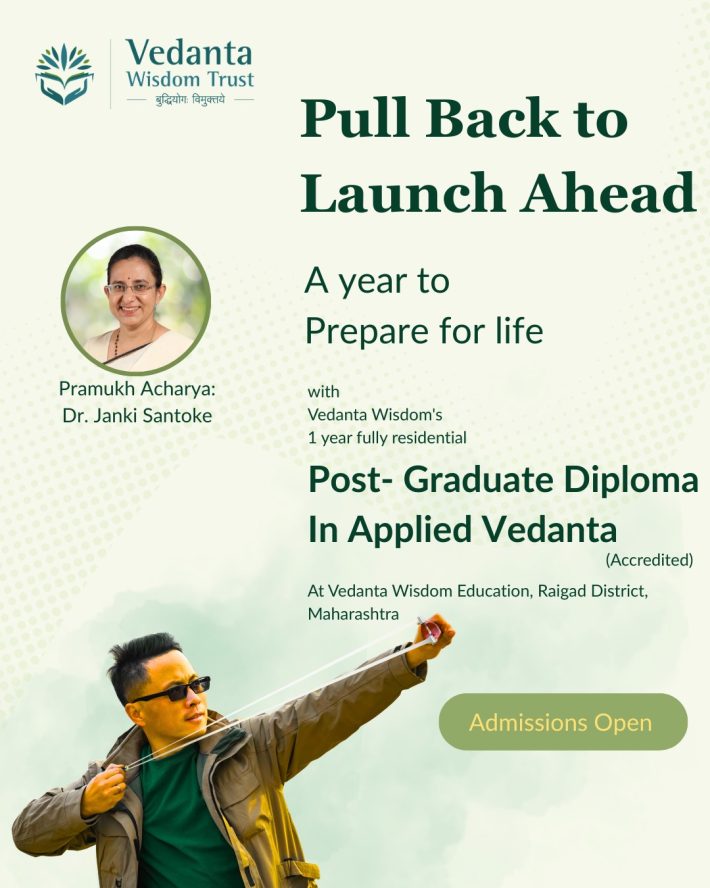 Vedanta Wisdom Trust
बुद्धियोगः विमुक्तये

Pull Back to Launch Ahead

A year to Prepare for life

Pramukh Acharya: Dr. Janki Santoke

with
Vedanta Wisdom's
1 year fully residential

Post- Graduate Diploma In Applied Vedanta
(Accredited)

At Vedanta Wisdom Education, Raigad District, Maharashtra

Admissions Open